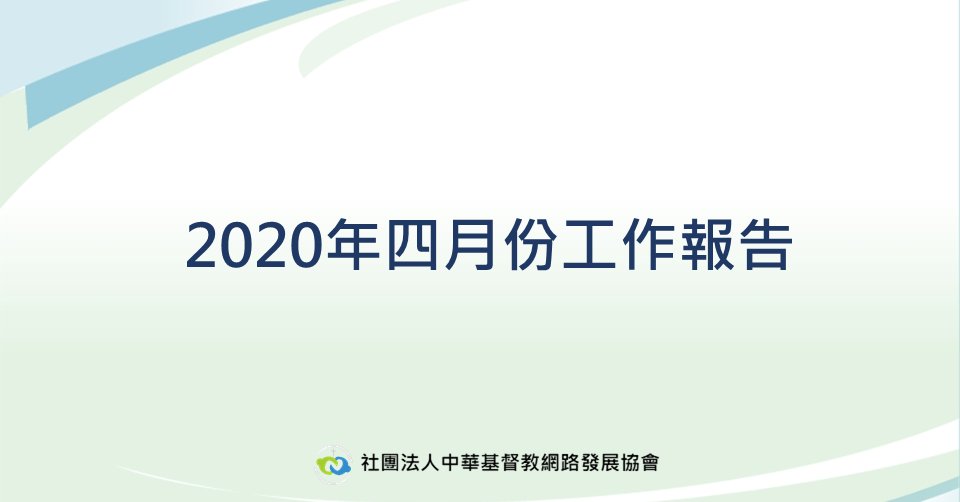 2020年四月份工作報告

社團法人中華基督教網路發展協會